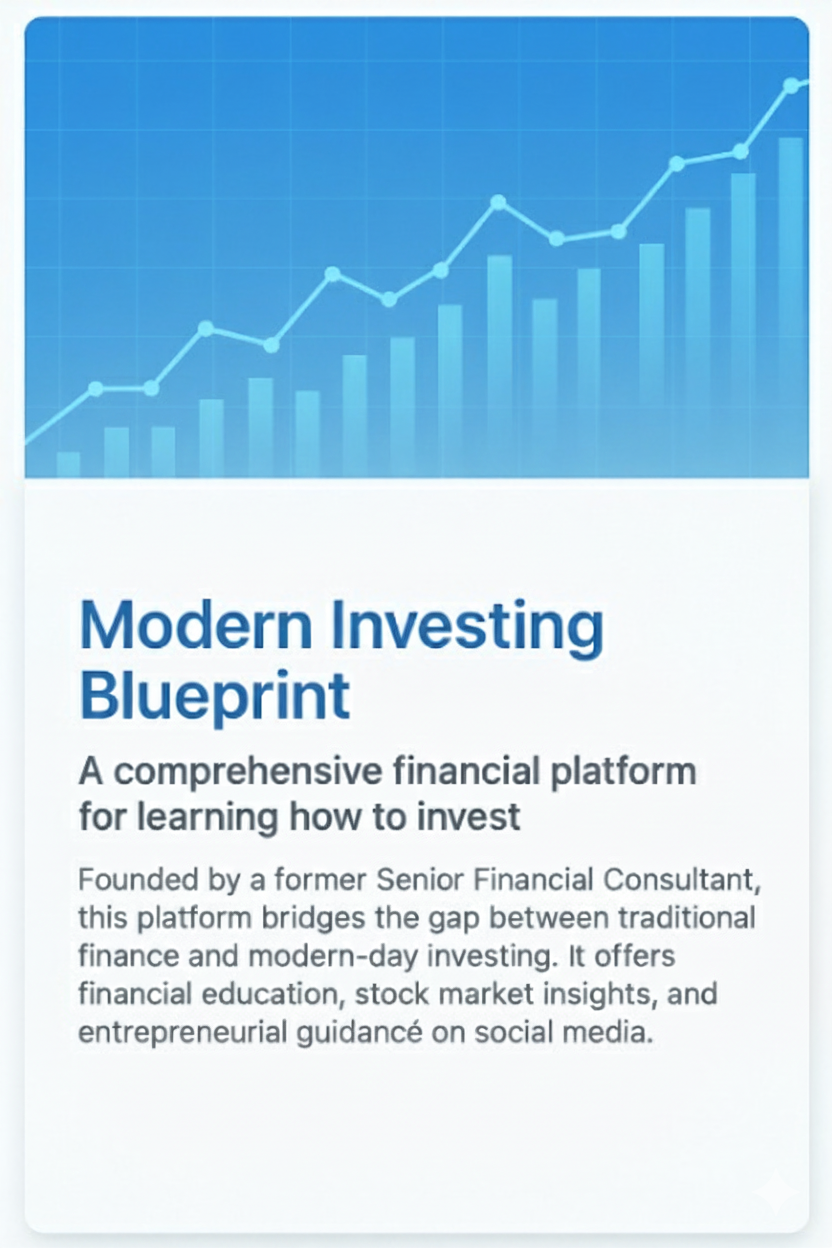 Modern Investing Blueprint

A comprehensive financial platform for learning how to invest

Founded by a former Senior Financial Consultant, this platform bridges the gap between traditional finance and modern-day investing. It offers financial education, stock market insights, and entrepreneurial guidancé on social media.